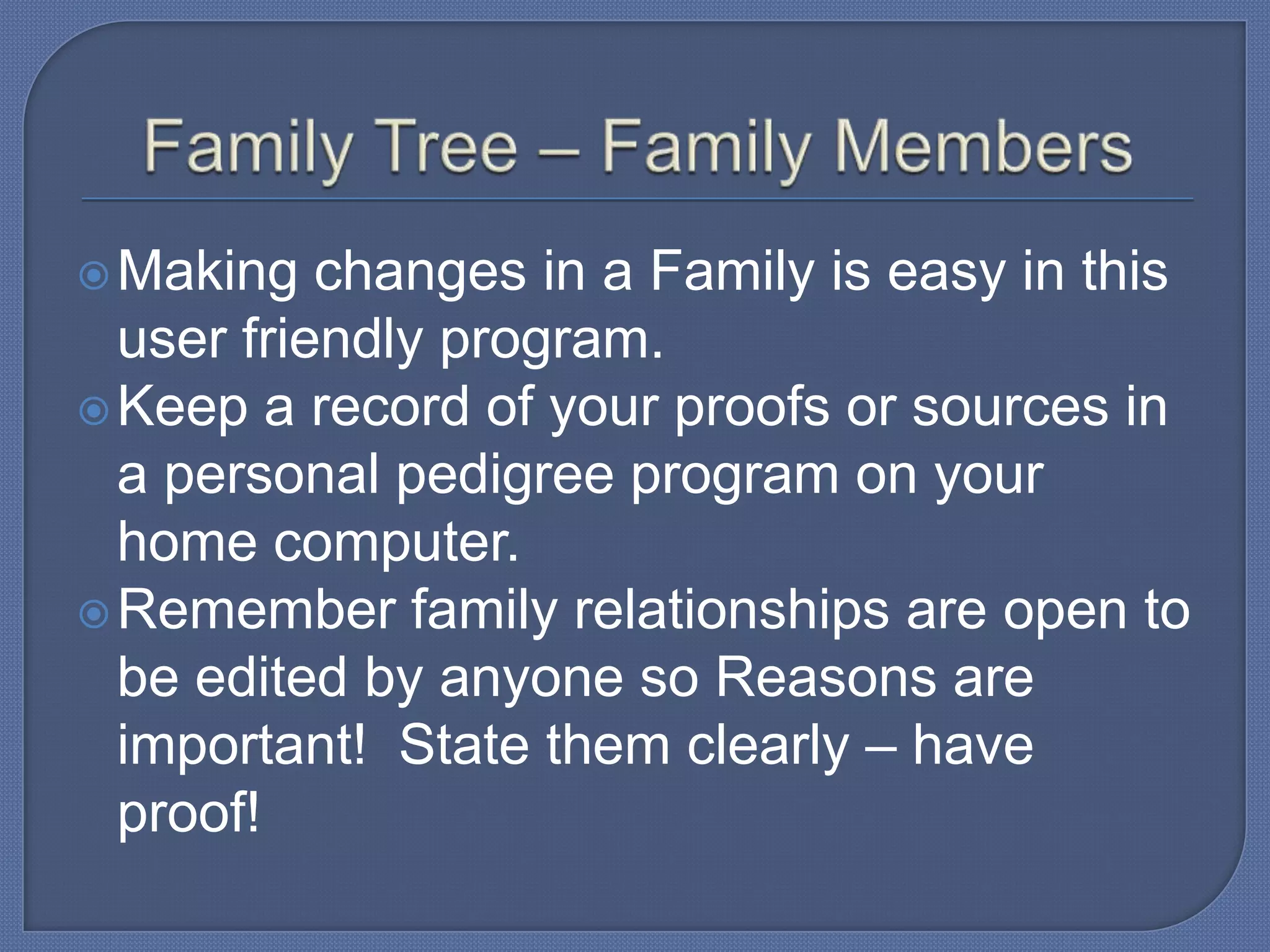 Family Tree – Family Members

Making changes in a Family is easy in this user friendly program.

Keep a record of your proofs or sources in a personal pedigree program on your home computer.

Remember family relationships are open to be edited by anyone so Reasons are important!  State them clearly – have proof!